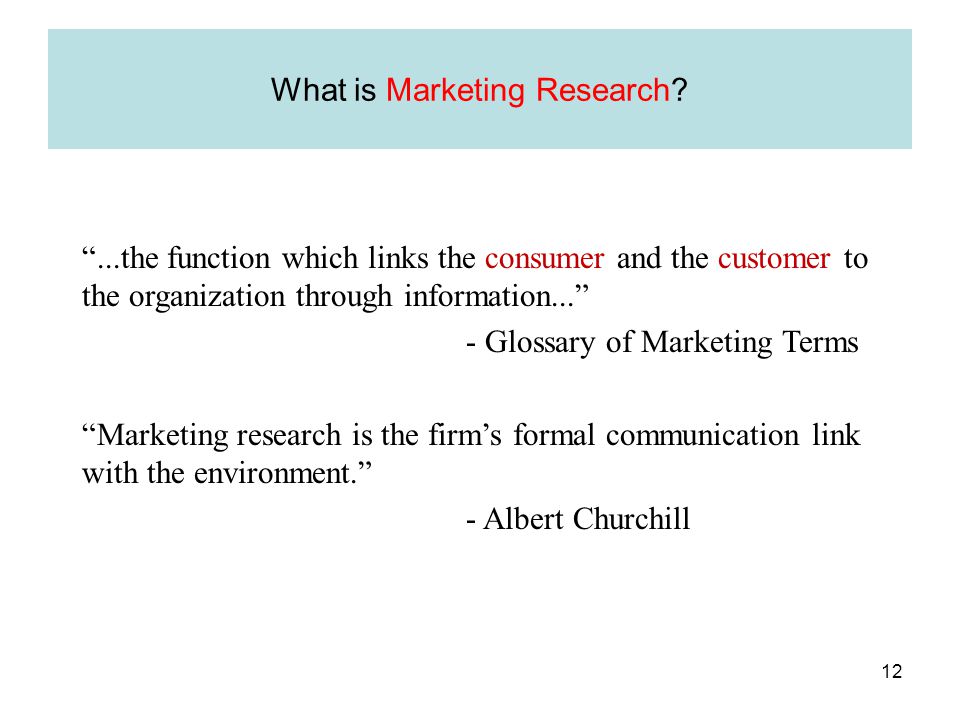 What is Marketing Research?

“...the function which links the consumer and the customer to the organization through information...”

- Glossary of Marketing Terms

“Marketing research is the firm’s formal communication link with the environment.”

- Albert Churchill

12